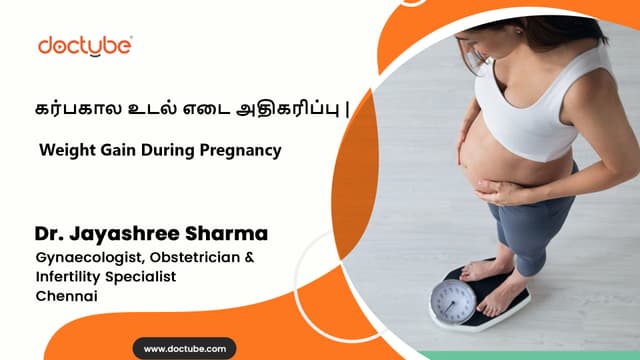 doctube

கர்பகால உடல் எடை அதிகரிப்பு |

Weight Gain During Pregnancy

Dr. Jayashree Sharma
Gynaecologist, Obstetrician & Infertility Specialist
Chennai

www.doctube.com